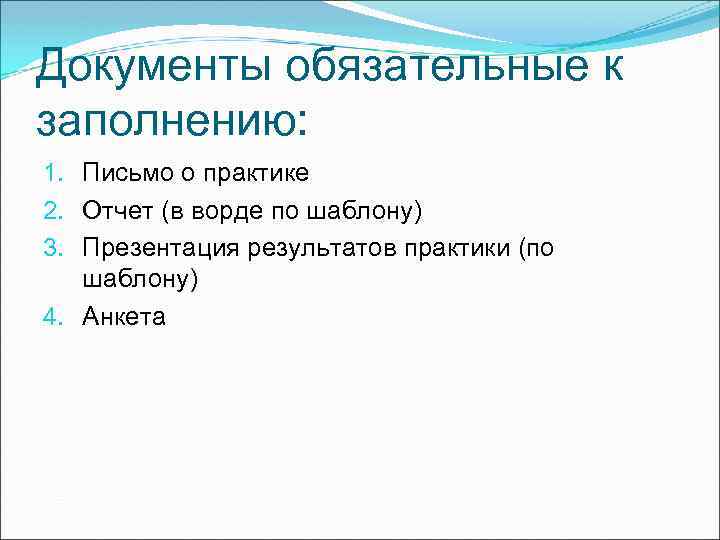 Документы обязательные к заполнению:

1. Письмо о практике
2. Отчет (в ворде по шаблону)
3. Презентация результатов практики (по шаблону)
4. Анкета